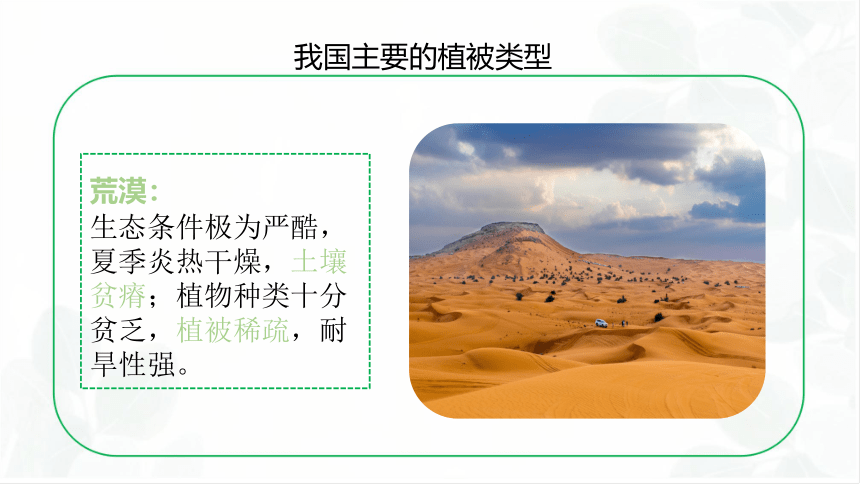 我国主要的植被类型

荒漠：
生态条件极为严酷，夏季炎热干燥，土壤贫瘠；植物种类十分贫乏，植被稀疏，耐旱性强。